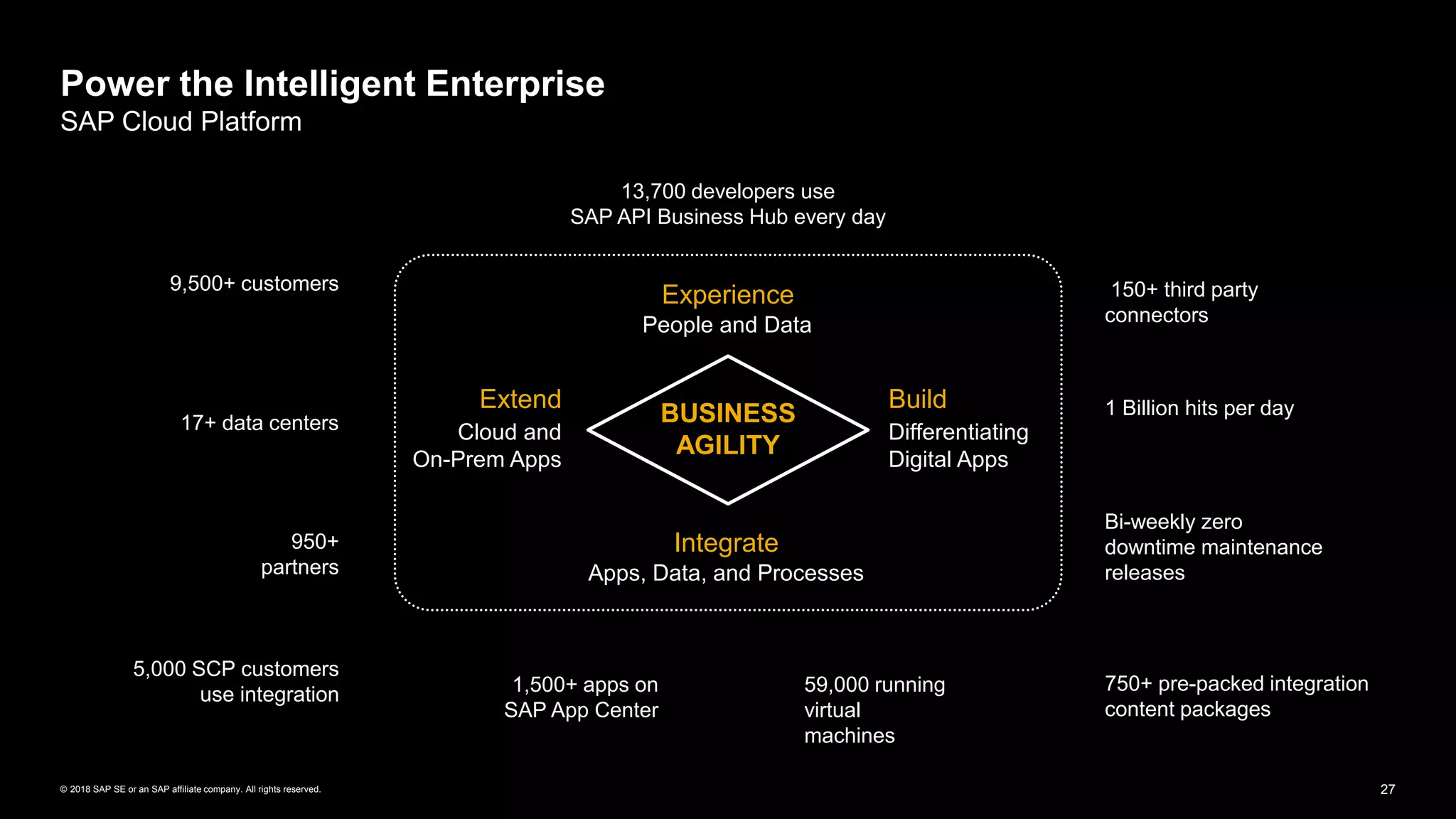 Power the Intelligent Enterprise
SAP Cloud Platform

13,700 developers use SAP API Business Hub every day

9,500+ customers

17+ data centers

950+ partners

5,000 SCP customers use integration

Experience
People and Data

Extend
Cloud and On-Prem Apps

BUSINESS AGILITY

Build
Differentiating Digital Apps

Integrate
Apps, Data, and Processes

150+ third party connectors

1 Billion hits per day

Bi-weekly zero downtime maintenance releases

1,500+ apps on SAP App Center

59,000 running virtual machines

750+ pre-packed integration content packages

© 2018 SAP SE or an SAP affiliate company. All rights reserved.

27